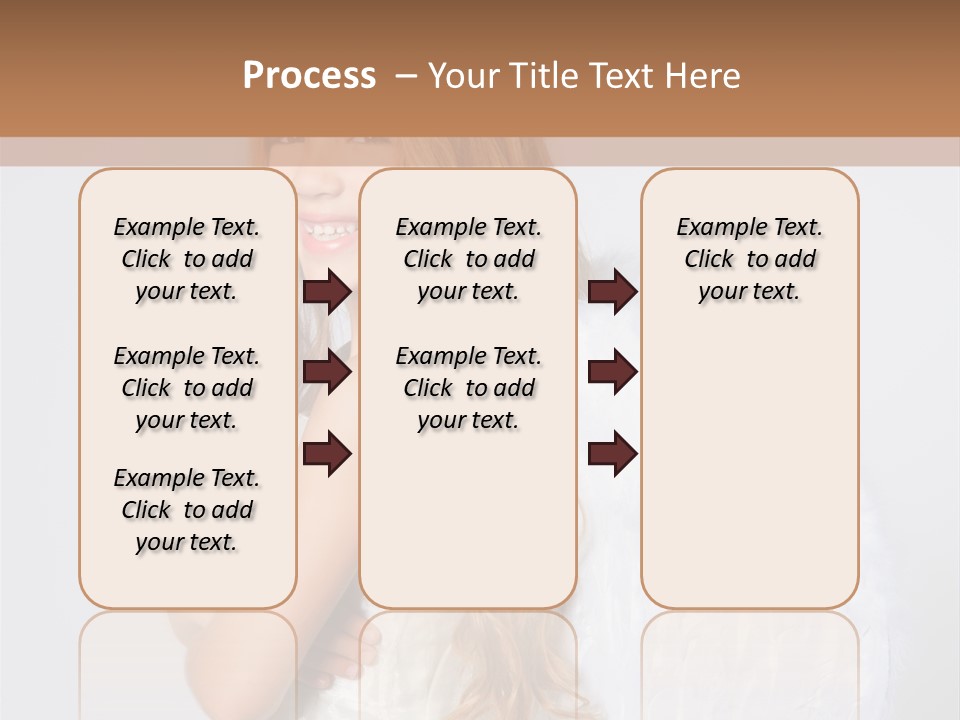 Process – Your Title Text Here

Example Text. Click to add your text.

Example Text. Click to add your text.

Example Text. Click to add your text.

Example Text. Click to add your text.

Example Text. Click to add your text.

Example Text. Click to add your text.